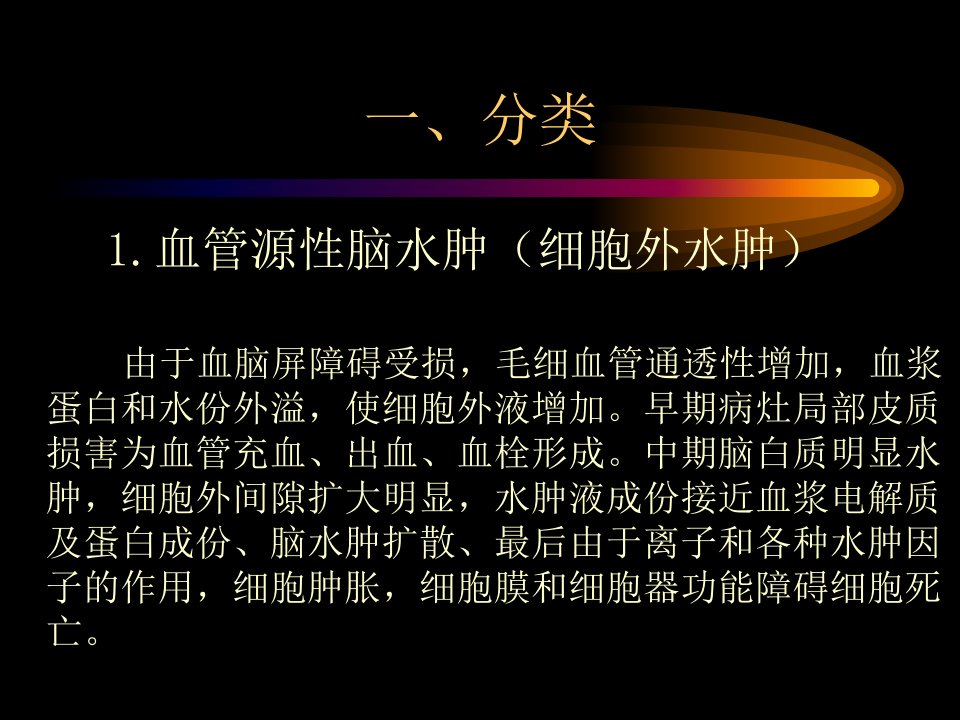 一、分类

1. 血管源性脑水肿（细胞外水肿）

由于血脑屏障碍受损，毛细血管通透性增加，血浆蛋白和水份外溢，使细胞外液增加。早期病灶局部皮质损害为血管充血、出血、血栓形成。中期脑白质明显水肿，细胞外间隙扩大明显，水肿液成份接近血浆电解质及蛋白成份、脑水肿扩散、最后由于离子和各种水肿因子的作用，细胞肿胀，细胞膜和细胞器功能障碍细胞死亡。